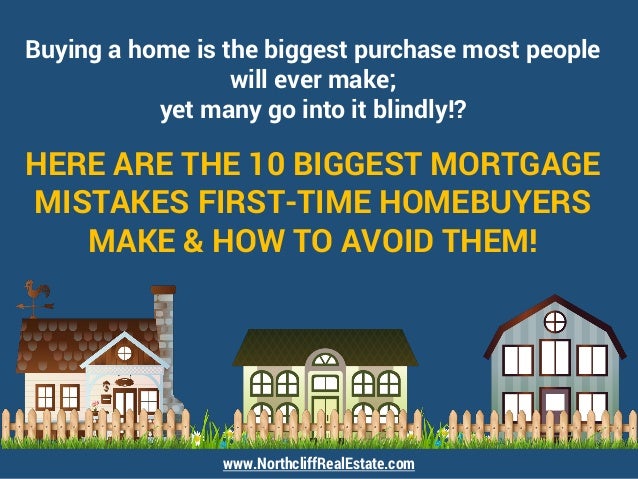 Buying a home is the biggest purchase most people will ever make;
yet many go into it blindly!?

HERE ARE THE 10 BIGGEST MORTGAGE MISTAKES FIRST-TIME HOMEBUYERS MAKE & HOW TO AVOID THEM!

www.NorthcliffRealEstate.com